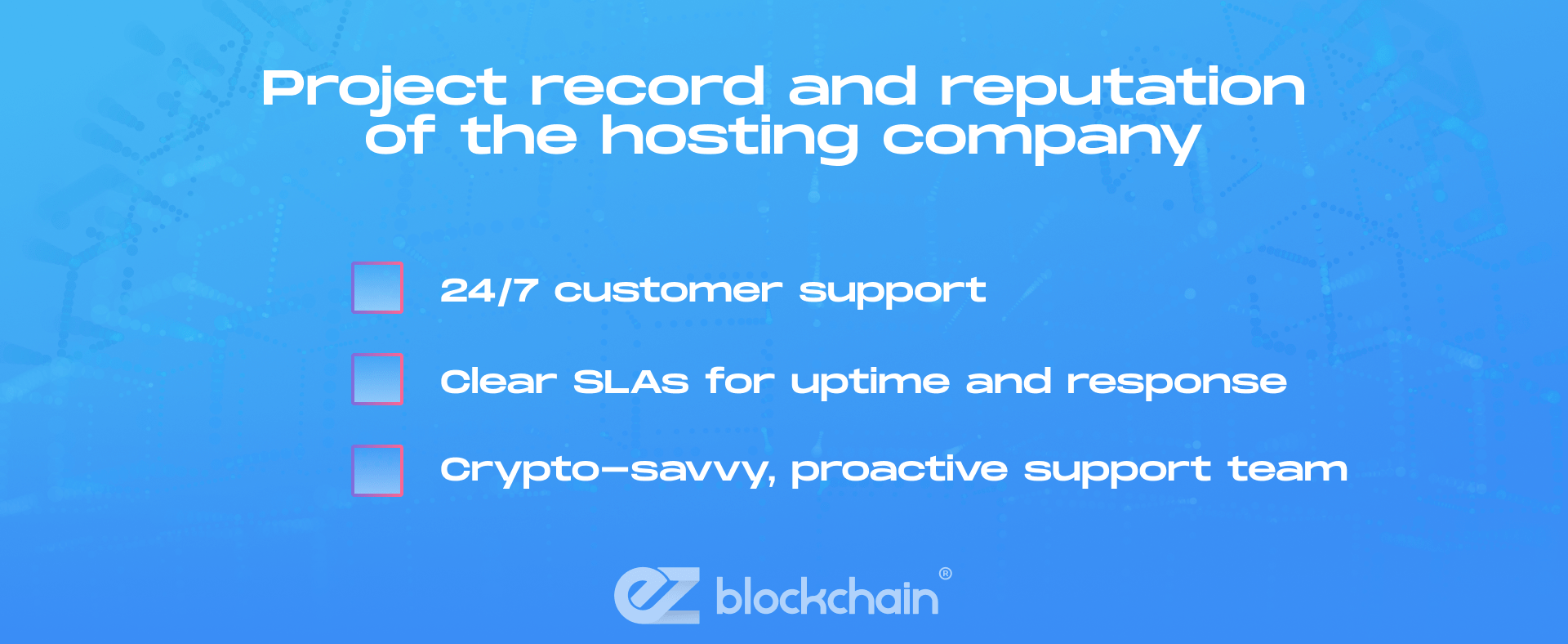 Project record and reputation of the hosting company

24/7 customer support

Clear SLAs for uptime and response

Crypto-savvy, proactive support team

ez blockchain®